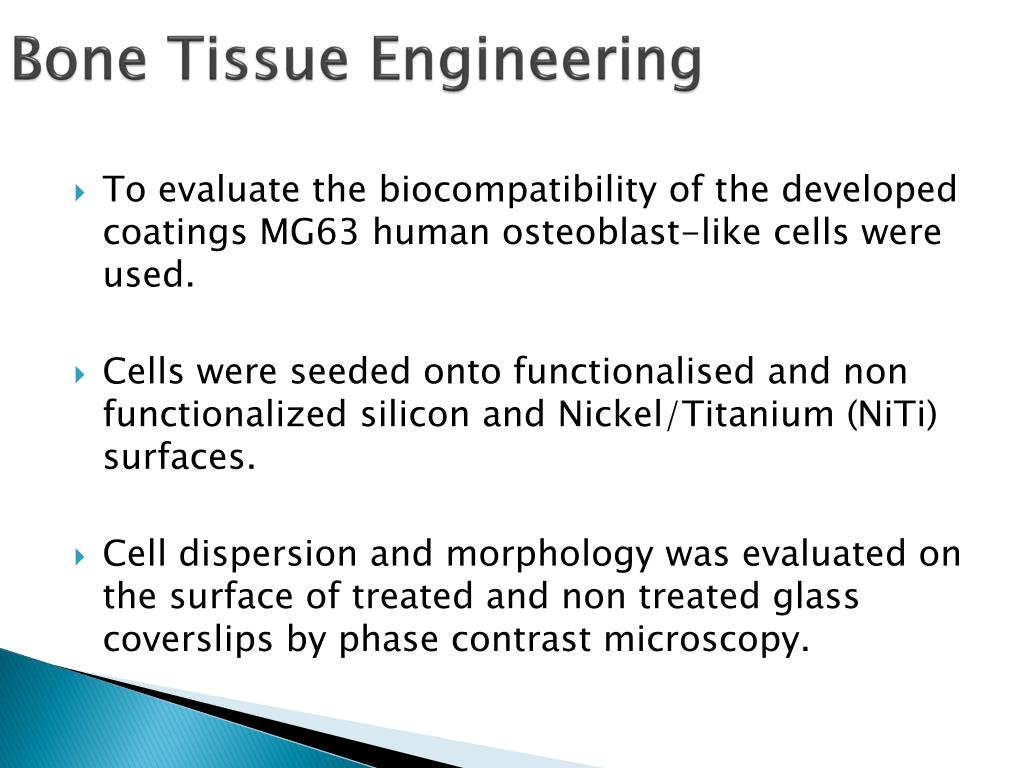 Bone Tissue Engineering

To evaluate the biocompatibility of the developed coatings MG63 human osteoblast-like cells were used.

Cells were seeded onto functionalised and non functionalized silicon and Nickel/Titanium (NiTi) surfaces.

Cell dispersion and morphology was evaluated on the surface of treated and non treated glass coverslips by phase contrast microscopy.